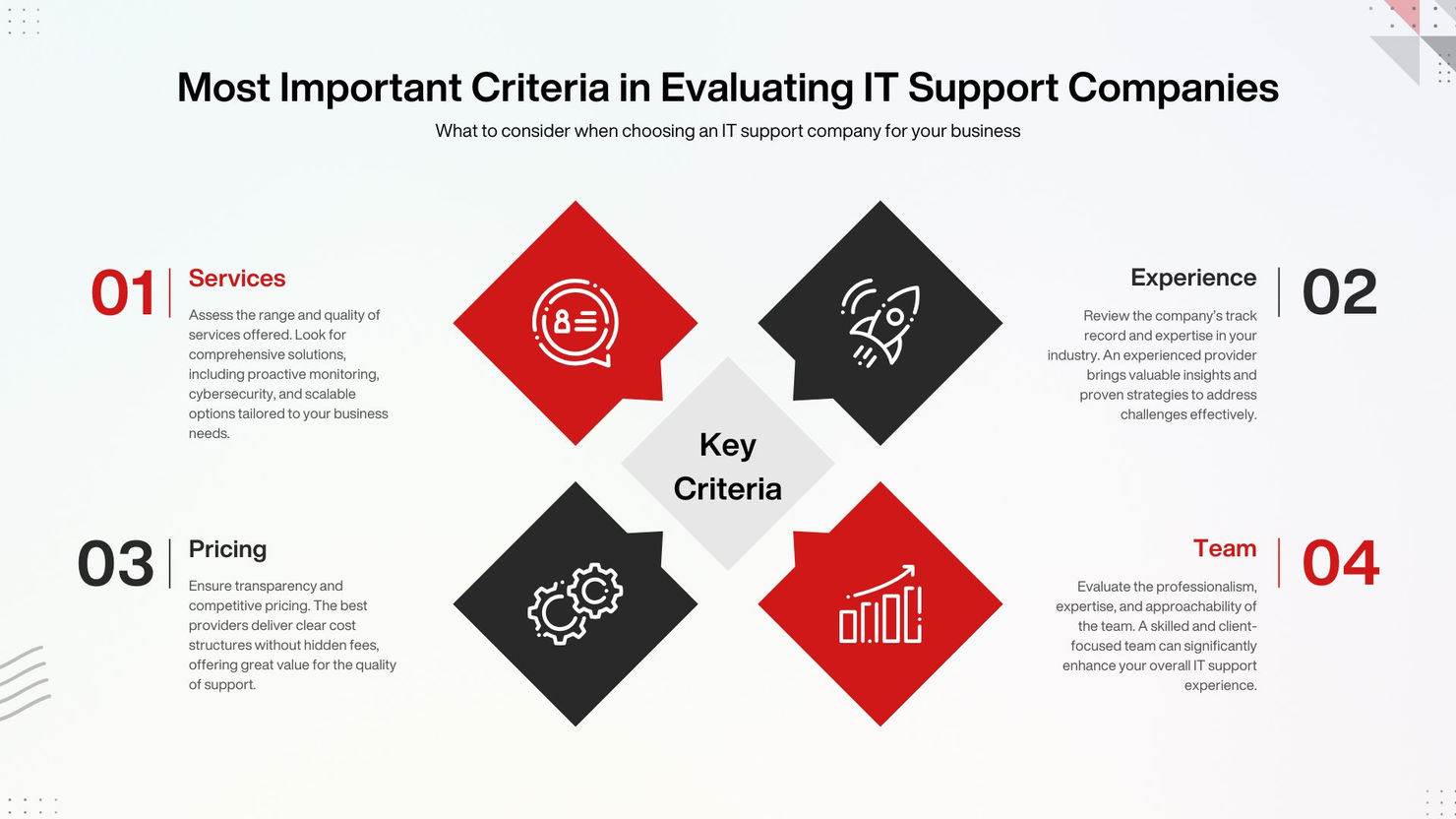 Most Important Criteria in Evaluating IT Support Companies
What to consider when choosing an IT support company for your business

01 Services
Assess the range and quality of services offered. Look for comprehensive solutions, including proactive monitoring, cybersecurity, and scalable options tailored to your business needs.

Experience 02
Review the company's track record and expertise in your industry. An experienced provider brings valuable insights and proven strategies to address challenges effectively.

Key Criteria

03 Pricing
Ensure transparency and competitive pricing. The best providers deliver clear cost structures without hidden fees, offering great value for the quality of support.

Team 04
Evaluate the professionalism, expertise, and approachability of the team. A skilled and client-focused team can significantly enhance your overall IT support experience.